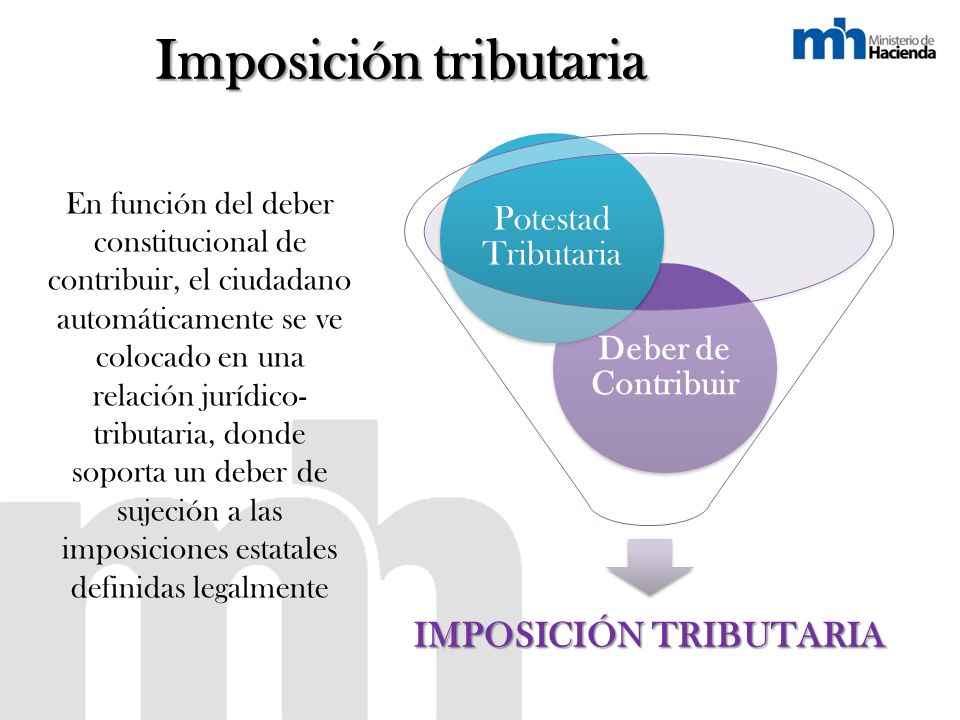 Imposición tributaria

mh Ministerio de Hacienda

En función del deber constitucional de contribuir, el ciudadano automáticamente se ve colocado en una relación jurídico-tributaria, donde soporta un deber de sujeción a las imposiciones estatales definidas legalmente

Potestad Tributaria

Deber de Contribuir

IMPOSICIÓN TRIBUTARIA